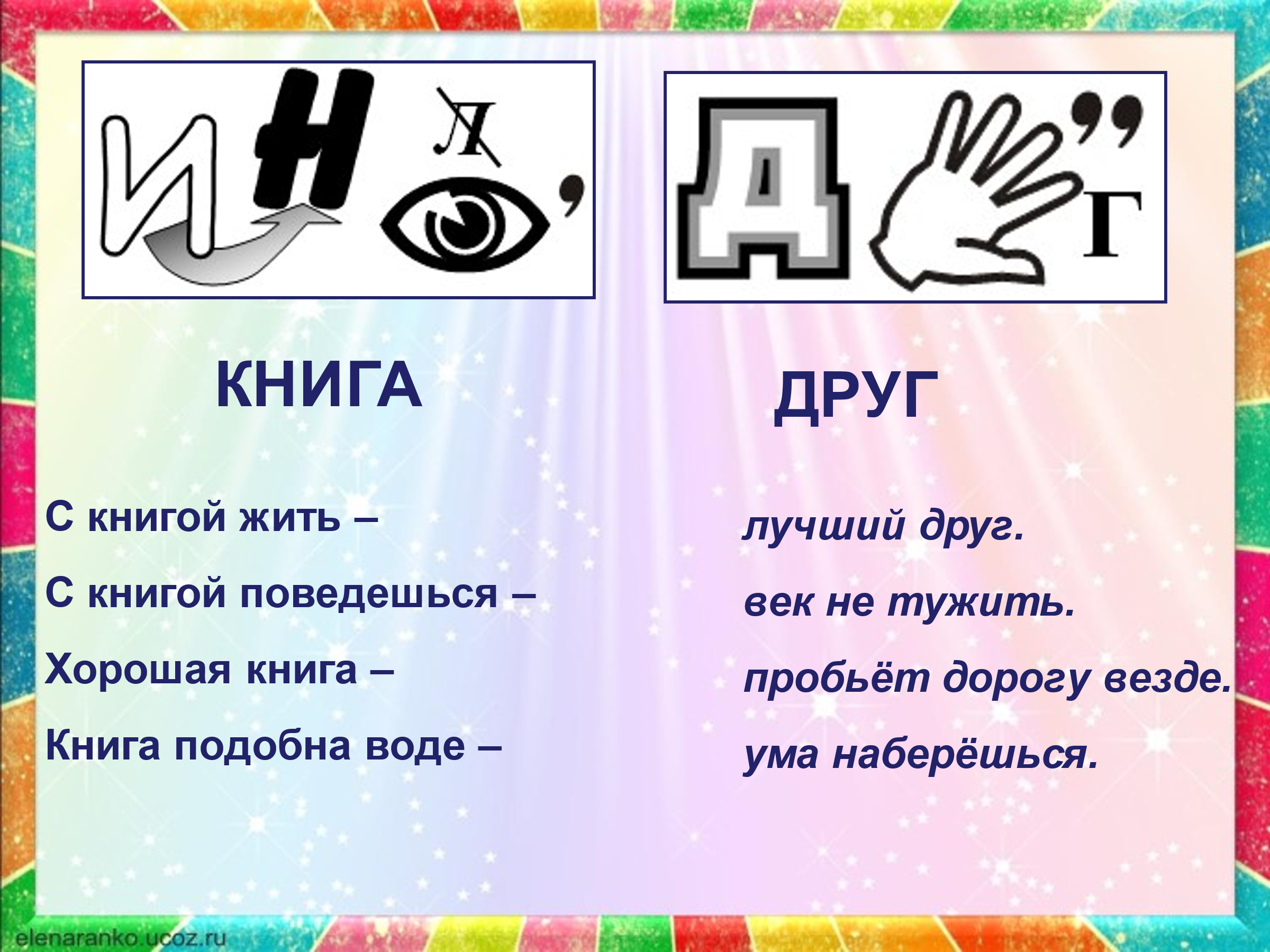 И Н Л ,

Д ,, Г

КНИГА

ДРУГ

С книгой жить –

С книгой поведешься –

Хорошая книга –

Книга подобна воде –

лучший друг.

век не тужить.

пробьёт дорогу везде.

ума наберёшься.

elenaranko.ucoz.ru